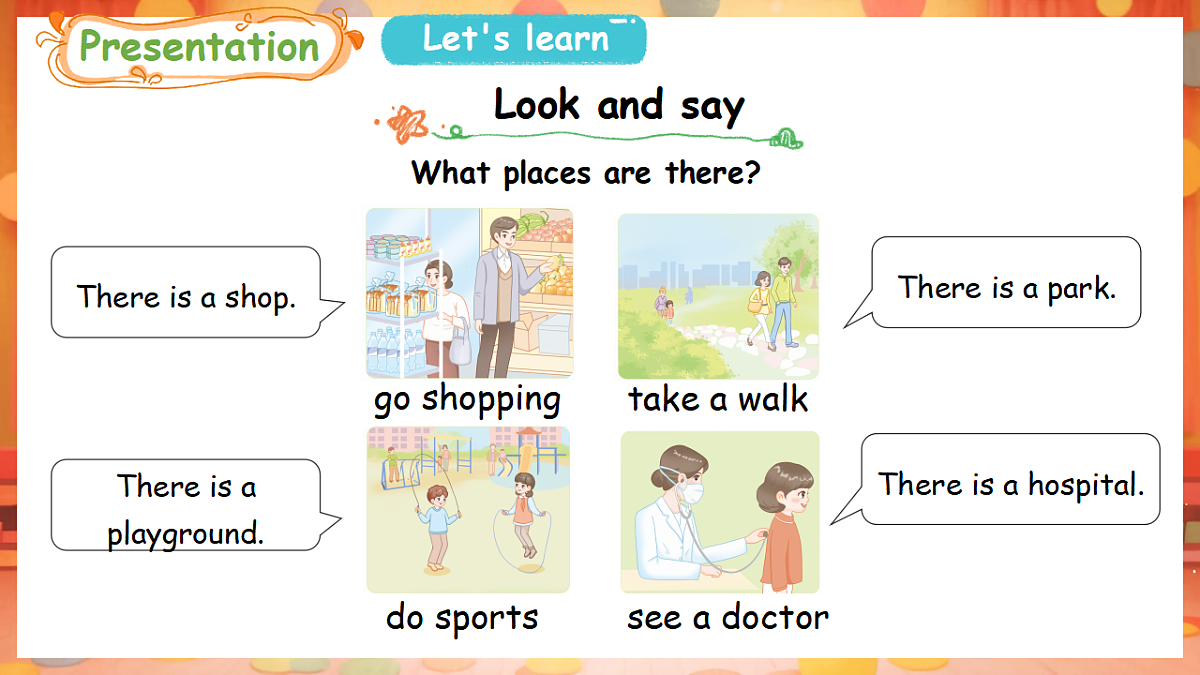 Presentation

Let's learn

Look and say

What places are there?

There is a shop.

go shopping

take a walk

There is a park.

There is a playground.

do sports

see a doctor

There is a hospital.